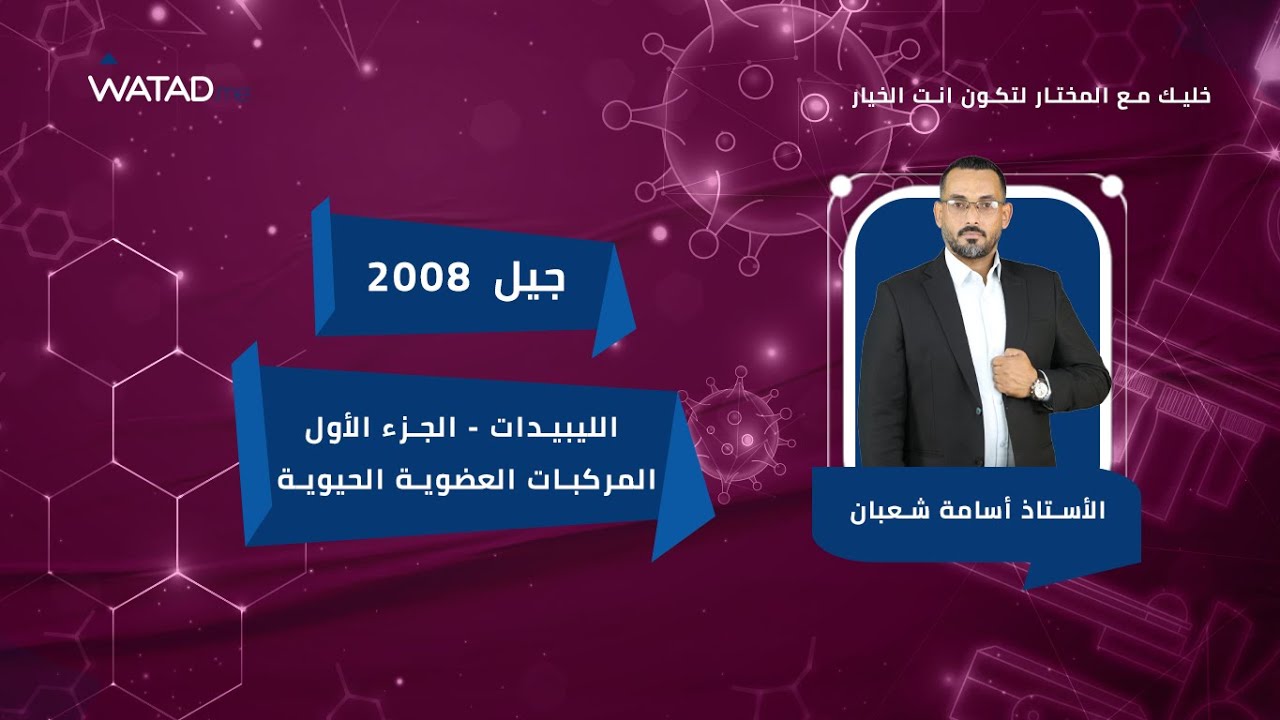 WATAD

خليك مع المختار لتكون انت الخيار

جيل 2008

الليبيدات - الجزء الأول
المركبات العضوية الحيوية

الأستاذ أسامة شعبان